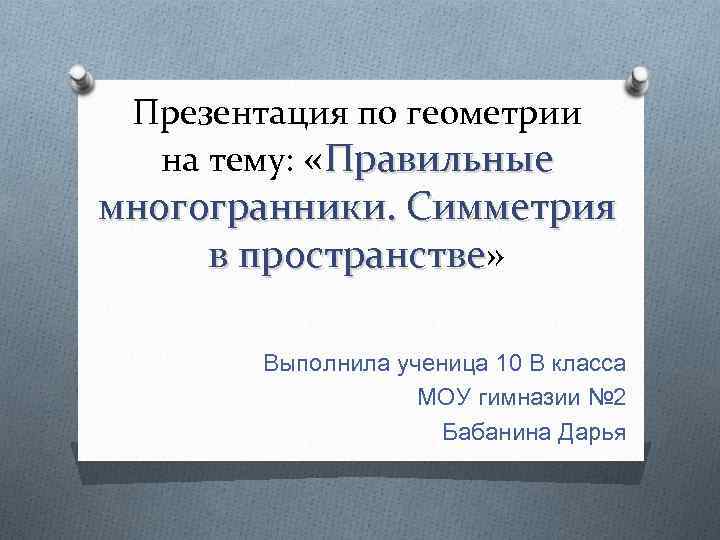 Презентация по геометрии на тему: «Правильные многогранники. Симметрия в пространстве»

Выполнила ученица 10 В класса
МОУ гимназии №2
Бабанина Дарья